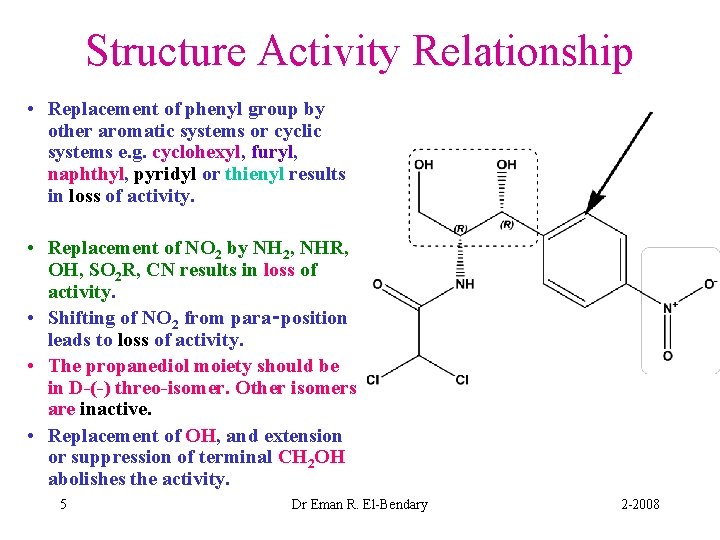 Structure Activity Relationship

• Replacement of phenyl group by other aromatic systems or cyclic systems e.g. cyclohexyl, furyl, naphthyl, pyridyl or thienyl results in loss of activity.

• Replacement of $NO_2$ by $NH_2$, NHR, OH, $SO_2R$, CN results in loss of activity.

• Shifting of $NO_2$ from para-position leads to loss of activity.

• The propanediol moiety should be in D-(-) threo-isomer. Other isomers are inactive.

• Replacement of OH, and extension or suppression of terminal $CH_2OH$ abolishes the activity.

OH
OH
(R)
(R)
O
NH
Cl
Cl
$N^+$
$O^-$
O

5
Dr Eman R. El-Bendary
2-2008